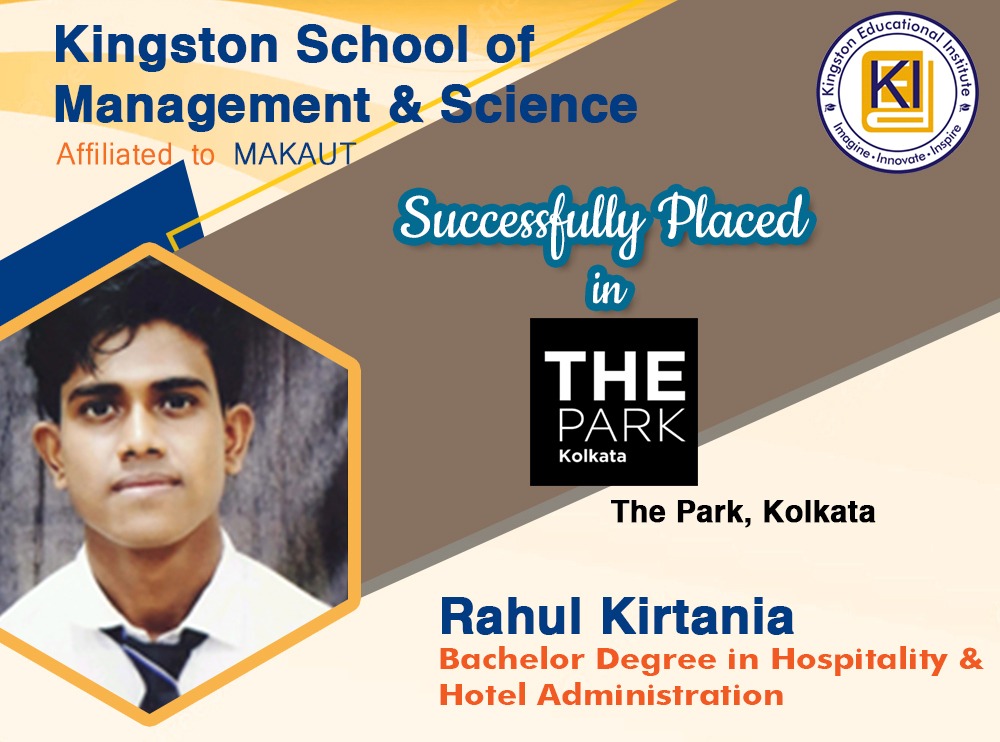 Kingston School of Management & Science
Affiliated to MAKAUT

Kingston Educational Institute
KEI
Imagine • Innovate • Inspire

Successfully Placed in

THE PARK
Kolkata

The Park, Kolkata

Rahul Kirtania
Bachelor Degree in Hospitality & Hotel Administration